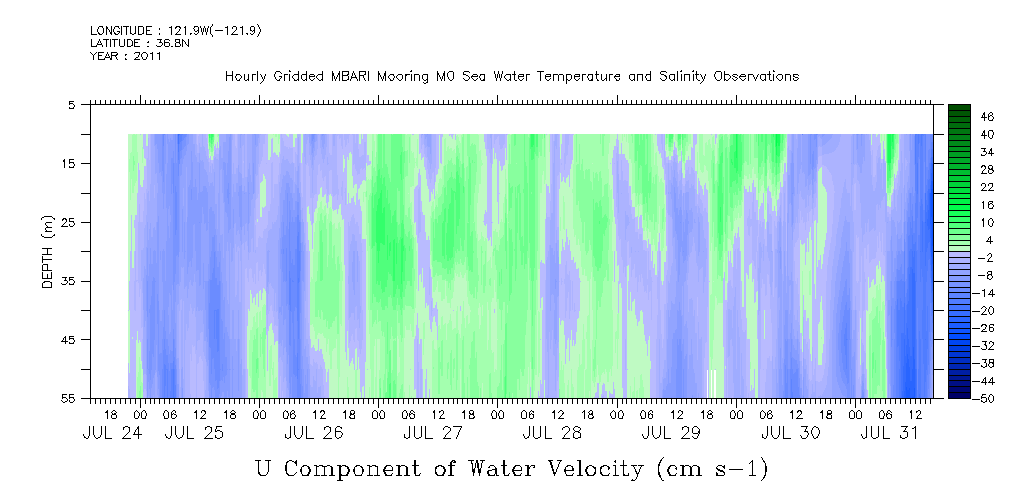 LONGITUDE : 121.9W(-121.9)
LATITUDE : 36.8N
YEAR : 2011

Hourly Gridded MBARI Mooring M0 Sea Water Temperature and Salinity Observations

DEPTH (m)

5
15
25
35
45
55

46
40
34
28
22
16
10
4
-2
-8
-14
-20
-26
-32
-38
-44
-50

18 00 06 12 18 00 06 12 18 00 06 12 18 00 06 12 18 00 06 12 18 00 06 12 18 00 06 12 18 00 06 12

JUL 24 JUL 25 JUL 26 JUL 27 JUL 28 JUL 29 JUL 30 JUL 31

U Component of Water Velocity (cm s-1)